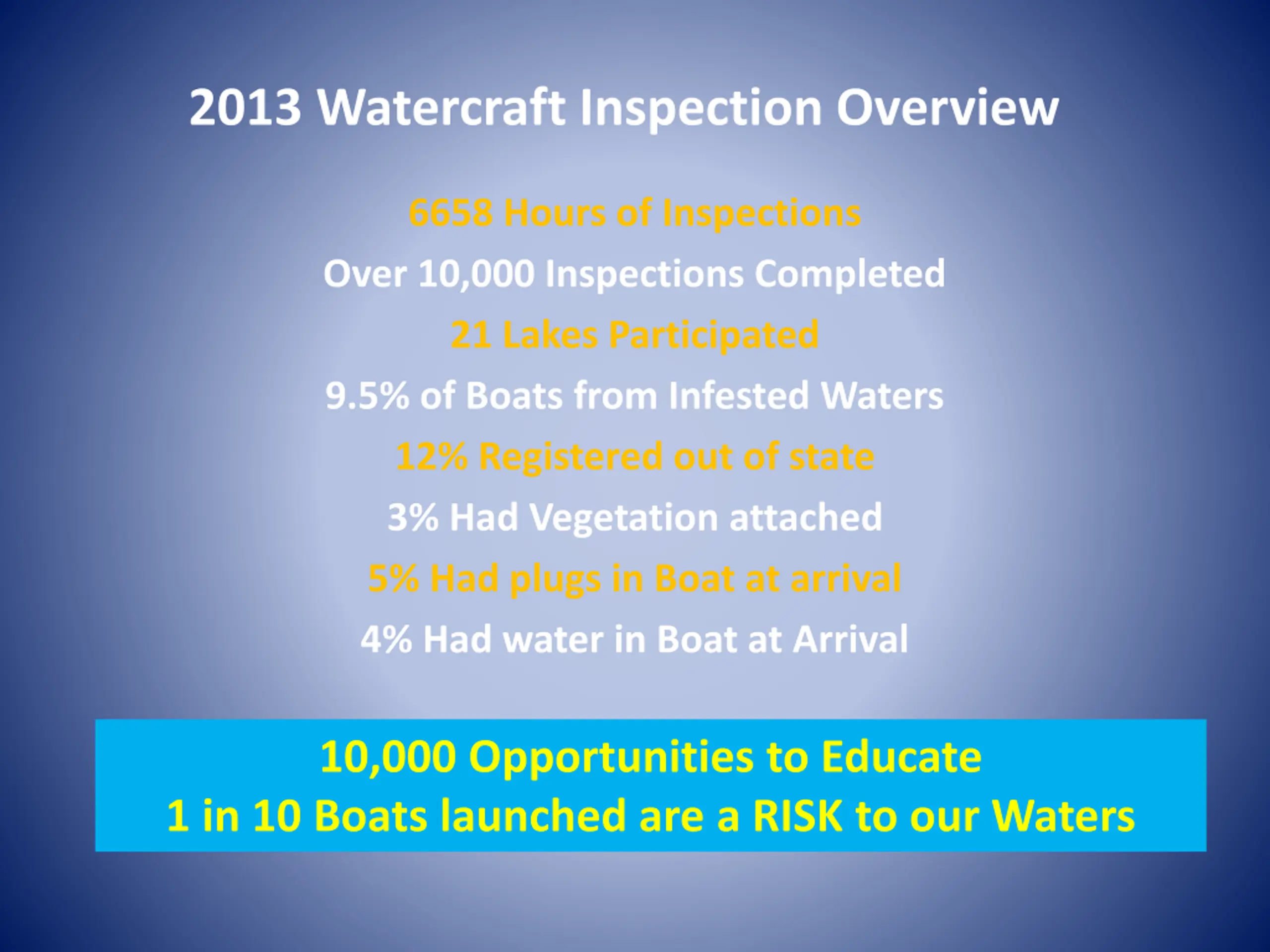 2013 Watercraft Inspection Overview

6658 Hours of Inspections

Over 10,000 Inspections Completed

21 Lakes Participated

9.5% of Boats from Infested Waters

12% Registered out of state

3% Had Vegetation attached

5% Had plugs in Boat at arrival

4% Had water in Boat at Arrival

10,000 Opportunities to Educate
1 in 10 Boats launched are a RISK to our Waters